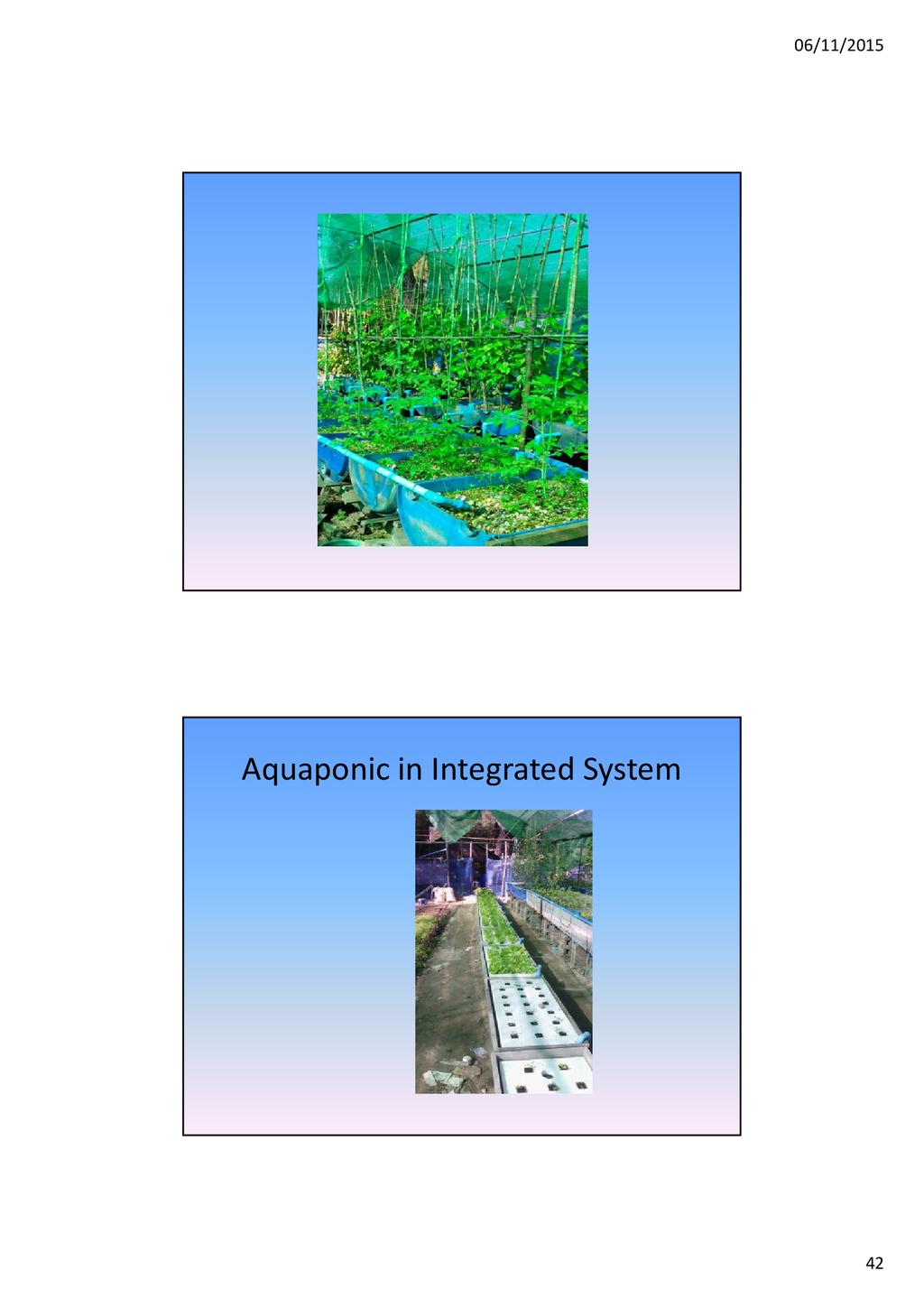 06/11/2015

Aquaponic in Integrated System

42